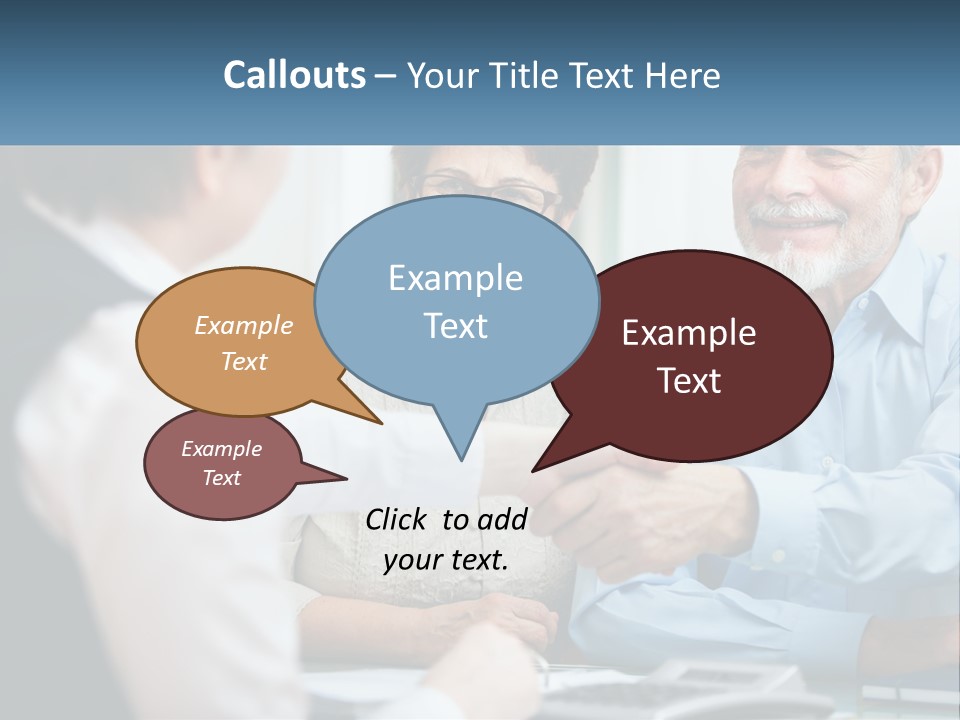 Callouts – Your Title Text Here

Example Text

Example Text

Example Text

Example Text

Click to add your text.